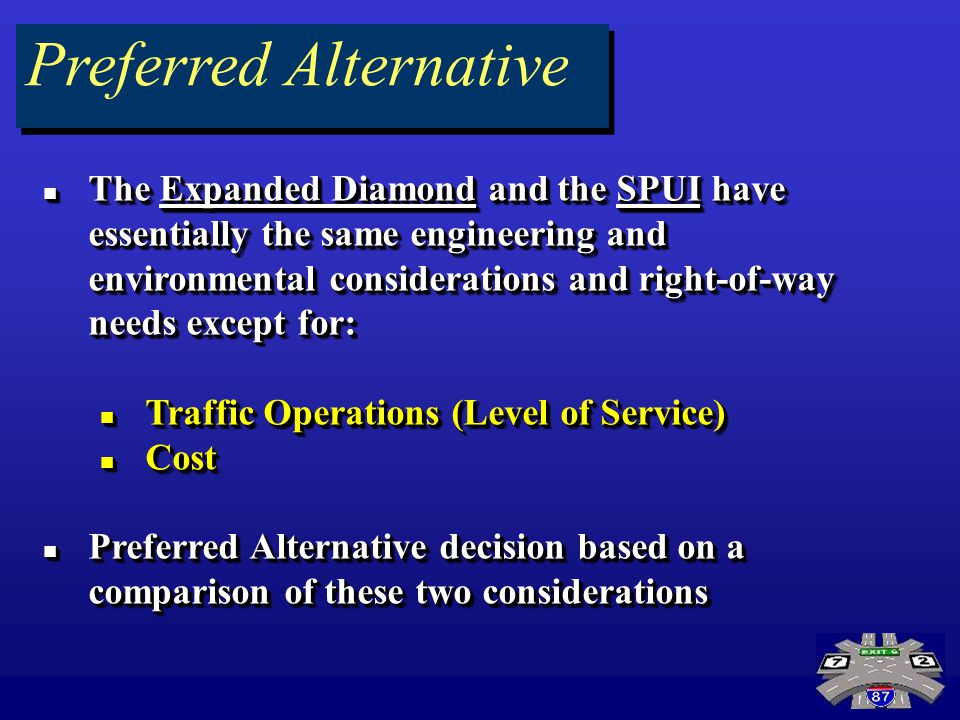 Preferred Alternative

- The Expanded Diamond and the SPUI have essentially the same engineering and environmental considerations and right-of-way needs except for:

  - Traffic Operations (Level of Service)
  - Cost

- Preferred Alternative decision based on a comparison of these two considerations

EXIT 6
7
2
87